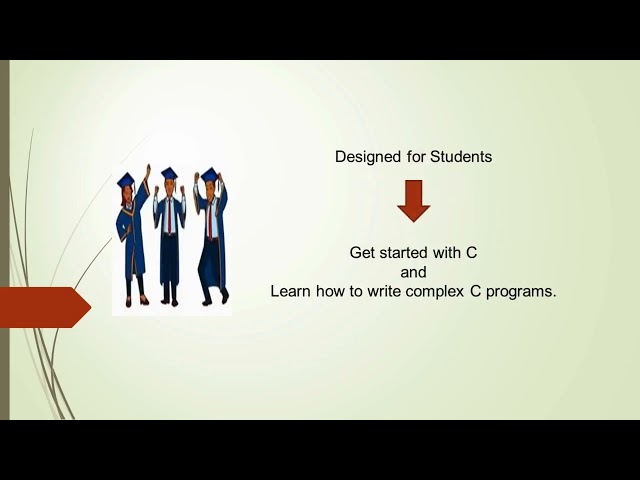 Designed for Students

Get started with C
and
Learn how to write complex C programs.